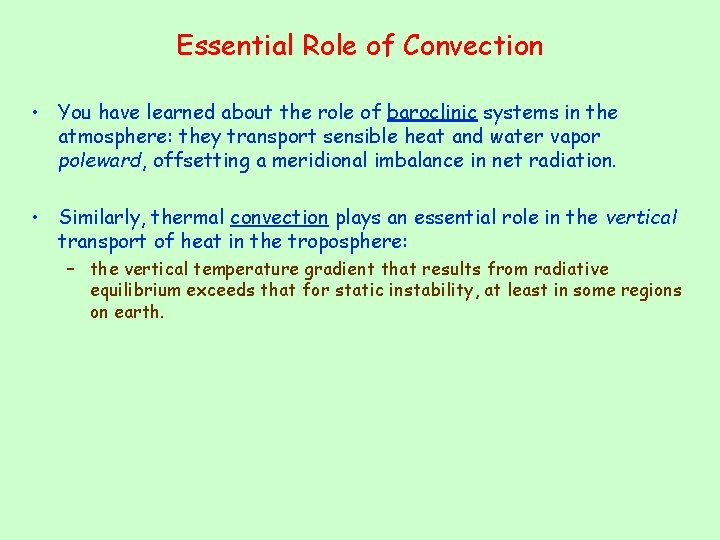 Essential Role of Convection

• You have learned about the role of baroclinic systems in the atmosphere: they transport sensible heat and water vapor poleward, offsetting a meridional imbalance in net radiation.

• Similarly, thermal convection plays an essential role in the vertical transport of heat in the troposphere:

– the vertical temperature gradient that results from radiative equilibrium exceeds that for static instability, at least in some regions on earth.